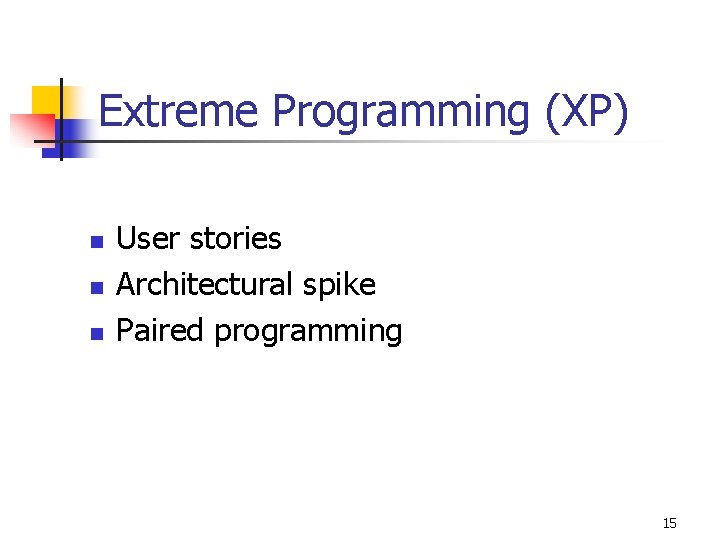 Extreme Programming (XP)

- User stories
- Architectural spike
- Paired programming

15